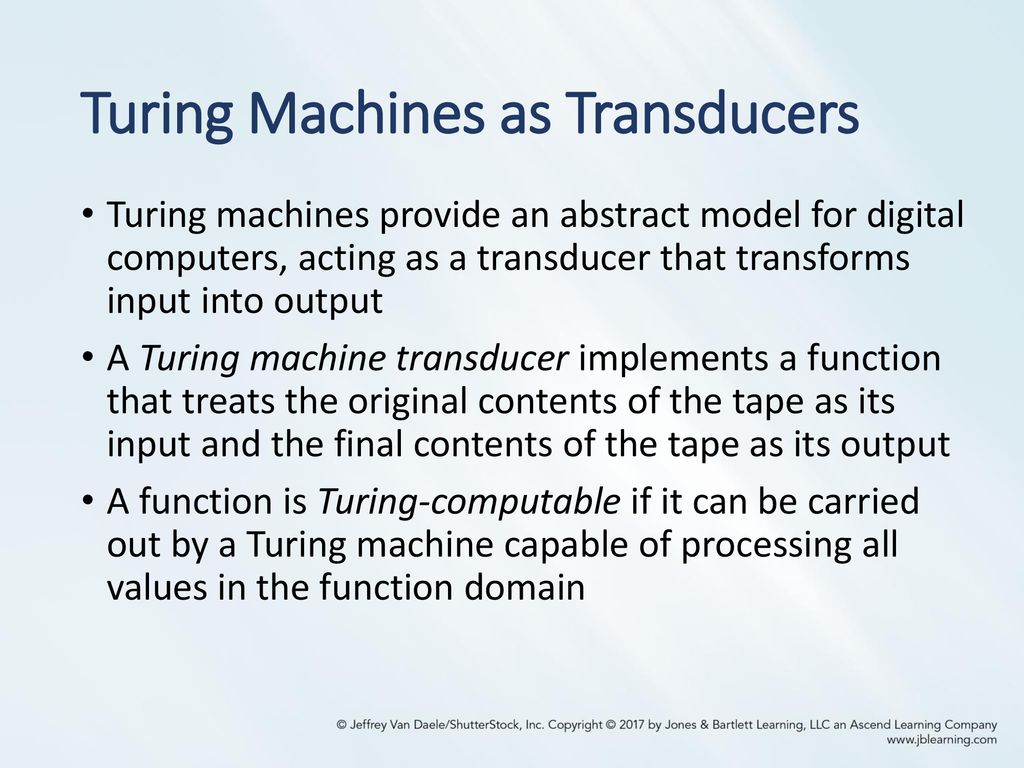 Turing Machines as Transducers

• Turing machines provide an abstract model for digital computers, acting as a transducer that transforms input into output

• A Turing machine transducer implements a function that treats the original contents of the tape as its input and the final contents of the tape as its output

• A function is Turing-computable if it can be carried out by a Turing machine capable of processing all values in the function domain

© Jeffrey Van Daele/ShutterStock, Inc. Copyright © 2017 by Jones & Bartlett Learning, LLC an Ascend Learning Company
www.jblearning.com